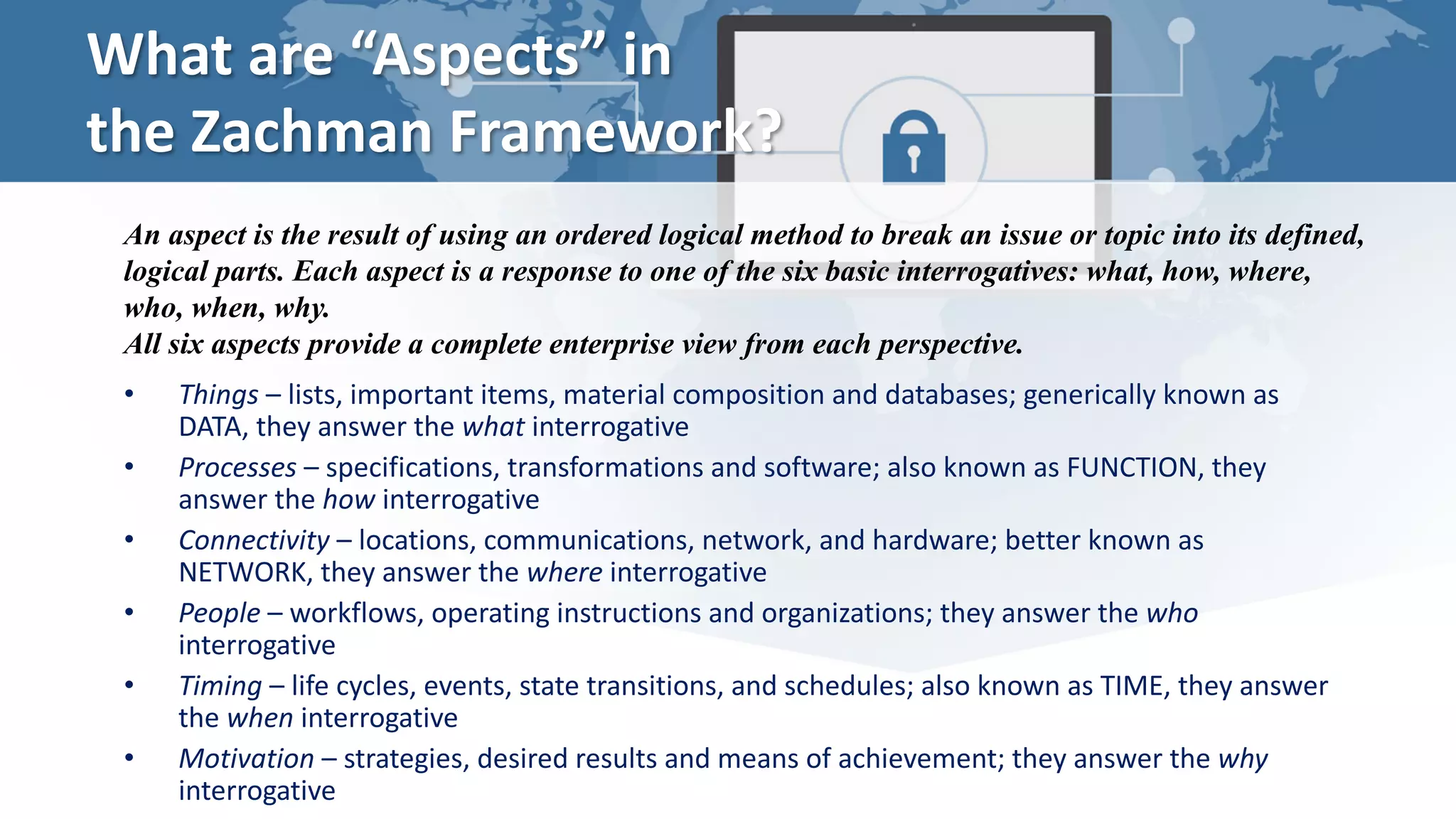 What are “Aspects” in the Zachman Framework?

An aspect is the result of using an ordered logical method to break an issue or topic into its defined, logical parts. Each aspect is a response to one of the six basic interrogatives: what, how, where, who, when, why.
All six aspects provide a complete enterprise view from each perspective.

• Things – lists, important items, material composition and databases; generically known as DATA, they answer the what interrogative
• Processes – specifications, transformations and software; also known as FUNCTION, they answer the how interrogative
• Connectivity – locations, communications, network, and hardware; better known as NETWORK, they answer the where interrogative
• People – workflows, operating instructions and organizations; they answer the who interrogative
• Timing – life cycles, events, state transitions, and schedules; also known as TIME, they answer the when interrogative
• Motivation – strategies, desired results and means of achievement; they answer the why interrogative